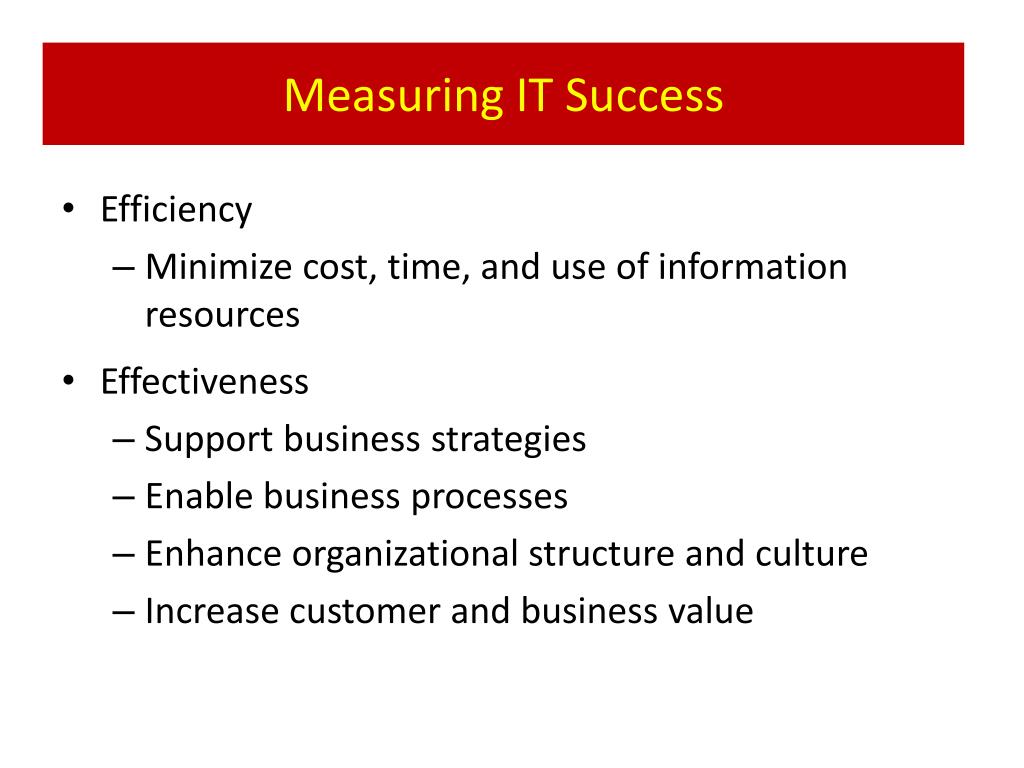 Measuring IT Success

• Efficiency
  – Minimize cost, time, and use of information resources
• Effectiveness
  – Support business strategies
  – Enable business processes
  – Enhance organizational structure and culture
  – Increase customer and business value